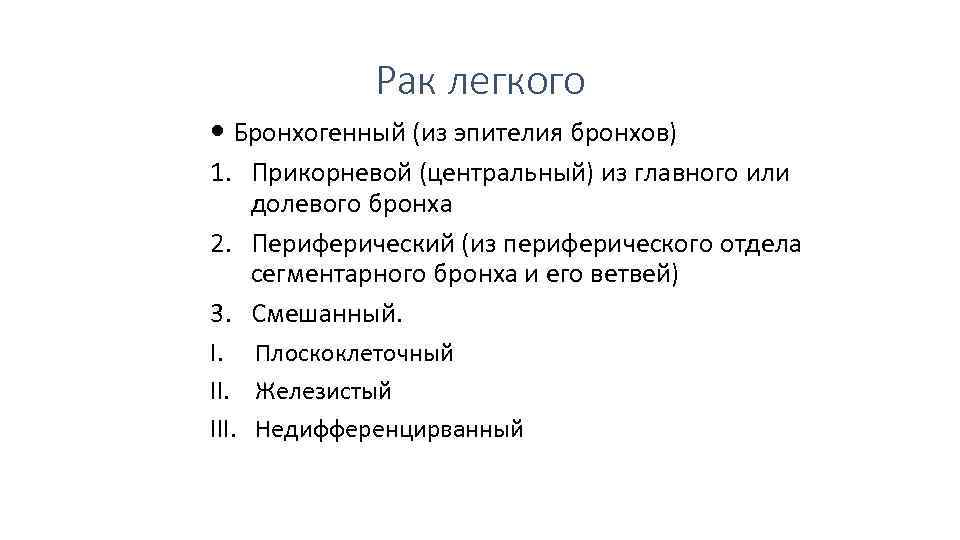 Рак легкого

• Бронхогенный (из эпителия бронхов)

1. Прикорневой (центральный) из главного или долевого бронха

2. Периферический (из периферического отдела сегментарного бронха и его ветвей)

3. Смешанный.

I. Плоскоклеточный

II. Железистый

III. Недифференцирванный